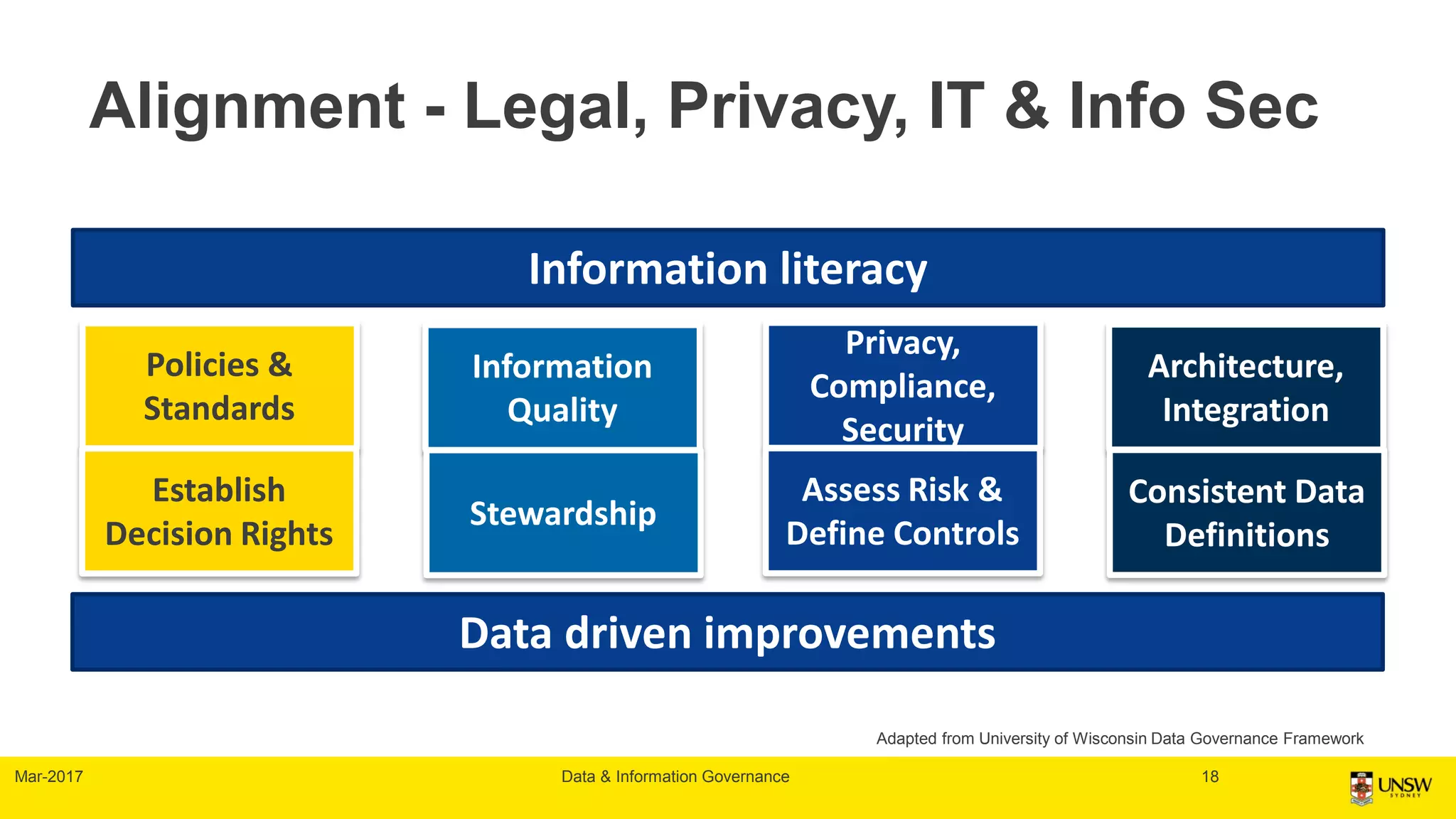 Alignment - Legal, Privacy, IT & Info Sec

Information literacy

Policies & Standards

Establish Decision Rights

Information Quality

Stewardship

Privacy, Compliance, Security

Assess Risk & Define Controls

Architecture, Integration

Consistent Data Definitions

Data driven improvements

Adapted from University of Wisconsin Data Governance Framework

Mar-2017

Data & Information Governance

18

UNSW SYDNEY